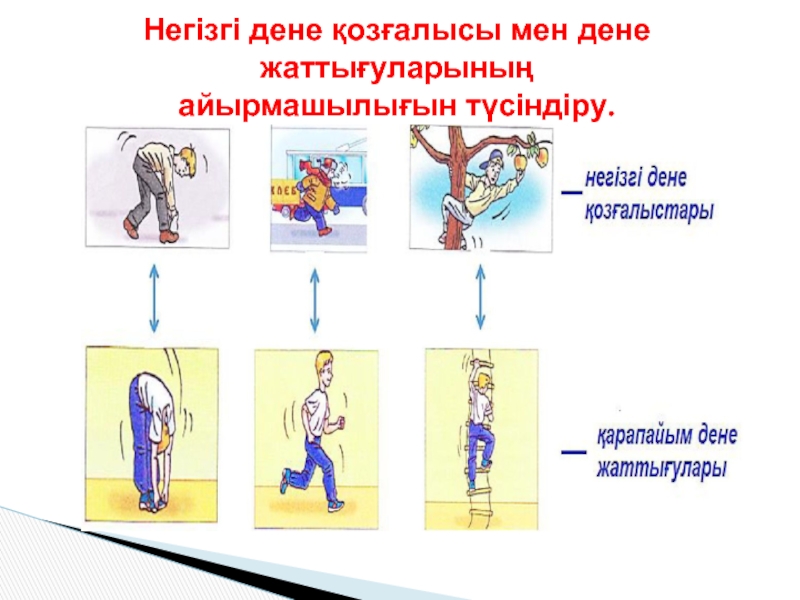 Негізгі дене қозғалысы мен дене жаттығуларының айырмашылығын түсіндіру.

ХЛЕБ

— негізгі дене қозғалыстары

— қарапайым дене жаттығулары